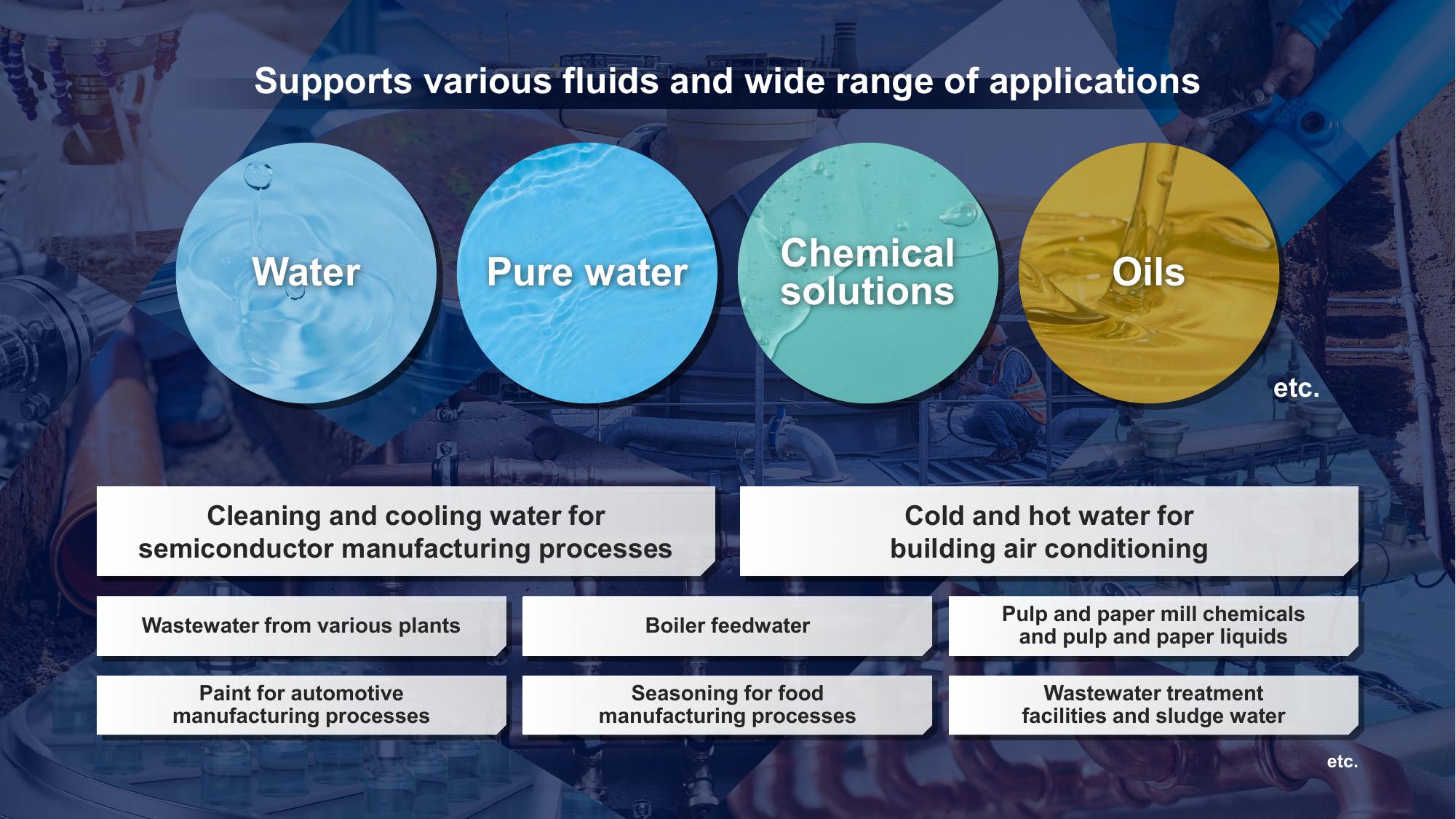 Supports various fluids and wide range of applications

Water

Pure water

Chemical solutions

Oils

etc.

Cleaning and cooling water for semiconductor manufacturing processes

Cold and hot water for building air conditioning

Wastewater from various plants

Boiler feedwater

Pulp and paper mill chemicals and pulp and paper liquids

Paint for automotive manufacturing processes

Seasoning for food manufacturing processes

Wastewater treatment facilities and sludge water

etc.